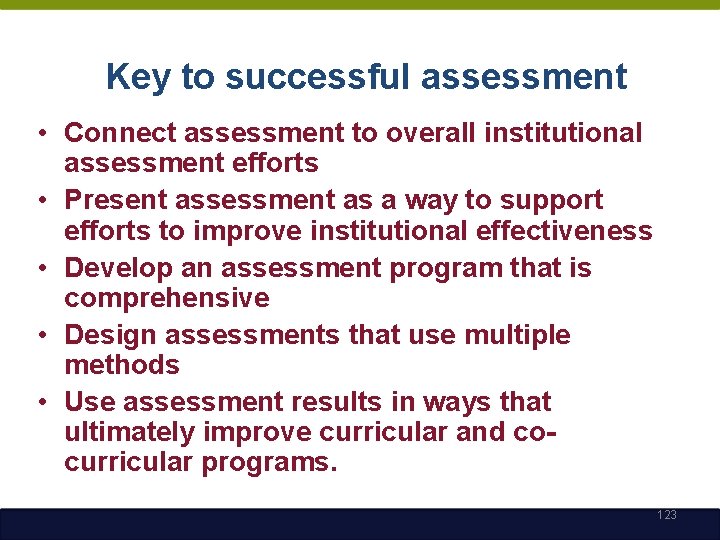 Key to successful assessment

• Connect assessment to overall institutional assessment efforts
• Present assessment as a way to support efforts to improve institutional effectiveness
• Develop an assessment program that is comprehensive
• Design assessments that use multiple methods
• Use assessment results in ways that ultimately improve curricular and co-curricular programs.

123